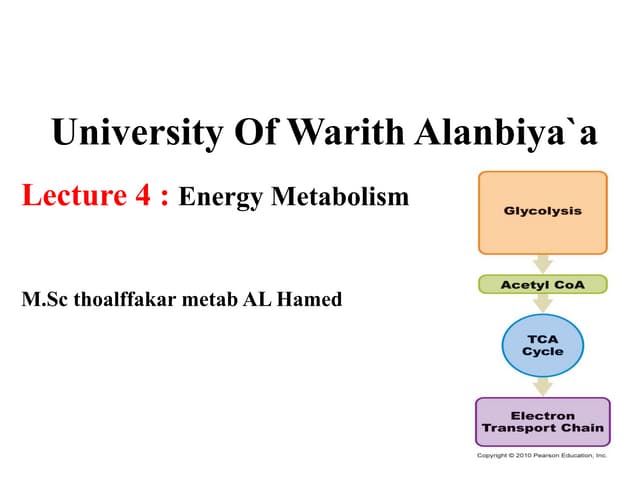 University Of Warith Alanbiya`a

Lecture 4 : Energy Metabolism

M.Sc thoalffakar metab AL Hamed

Glycolysis

Acetyl CoA

TCA Cycle

Electron Transport Chain

Copyright © 2010 Pearson Education, Inc.